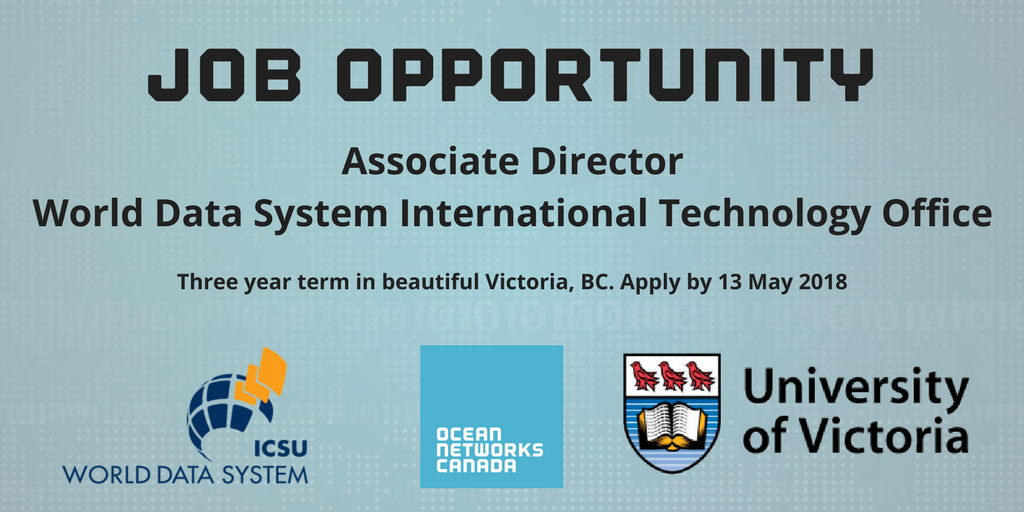 JOB OPPORTUNITY

Associate Director
World Data System International Technology Office

Three year term in beautiful Victoria, BC. Apply by 13 May 2018

ICSU
WORLD DATA SYSTEM

OCEAN
NETWORKS
CANADA

University
of Victoria